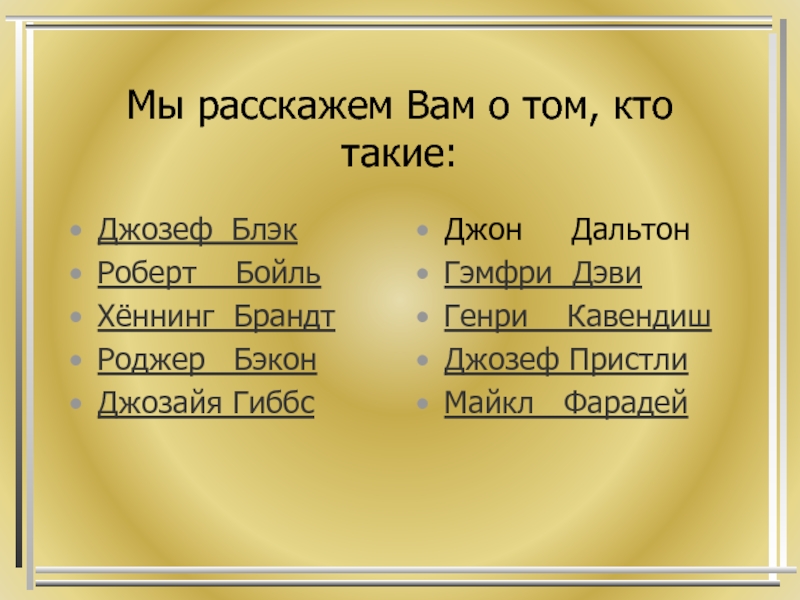 Мы расскажем Вам о том, кто такие:

- Джозеф Блэк
- Роберт Бойль
- Хённинг Брандт
- Роджер Бэкон
- Джозайя Гиббс

- Джон Дальтон
- Гэмфри Дэви
- Генри Кавендиш
- Джозеф Пристли
- Майкл Фарадей